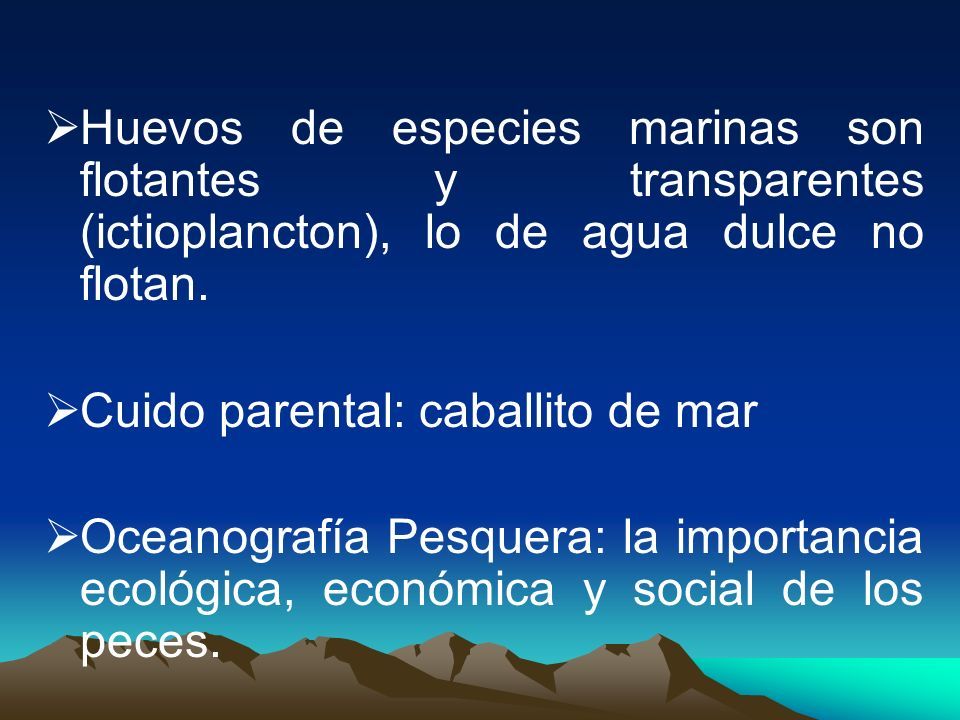 ➢Huevos de especies marinas son flotantes y transparentes (ictioplancton), lo de agua dulce no flotan.

➢Cuido parental: caballito de mar

➢Oceanografía Pesquera: la importancia ecológica, económica y social de los peces.